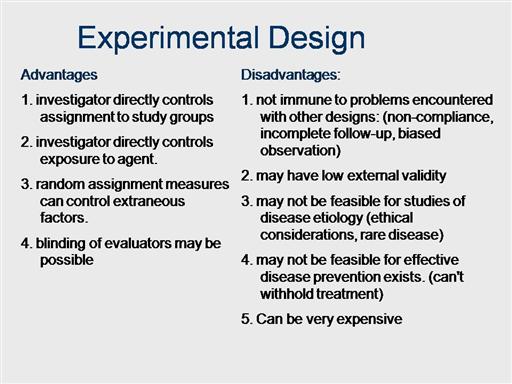 Experimental Design

Advantages

1. investigator directly controls assignment to study groups

2. investigator directly controls exposure to agent.

3. random assignment measures can control extraneous factors.

4. blinding of evaluators may be possible

Disadvantages:

1. not immune to problems encountered with other designs: (non-compliance, incomplete follow-up, biased observation)

2. may have low external validity

3. may not be feasible for studies of disease etiology (ethical considerations, rare disease)

4. may not be feasible for effective disease prevention exists. (can't withhold treatment)

5. Can be very expensive